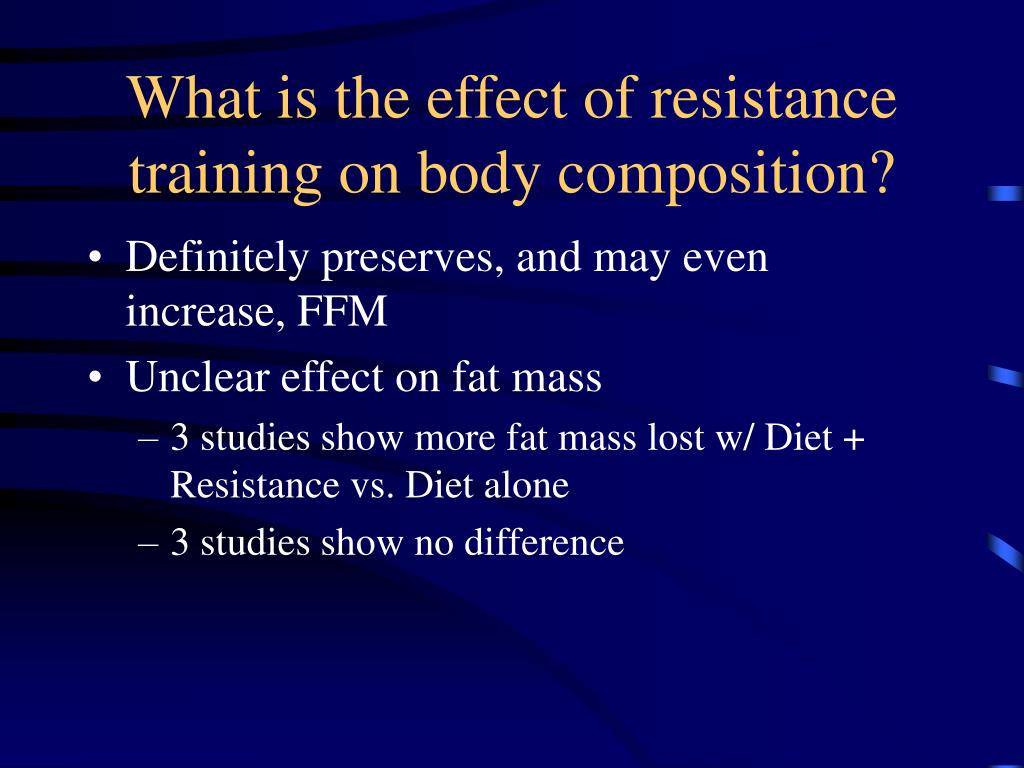 What is the effect of resistance training on body composition?

• Definitely preserves, and may even increase, FFM
• Unclear effect on fat mass
– 3 studies show more fat mass lost w/ Diet + Resistance vs. Diet alone
– 3 studies show no difference